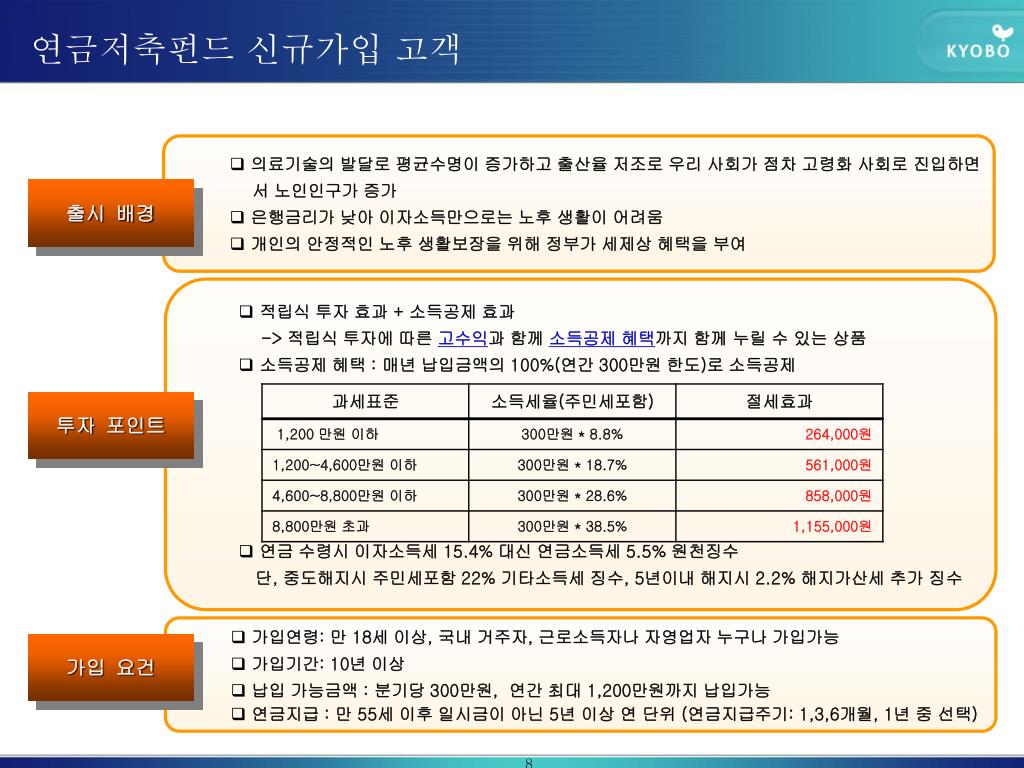 연금저축펀드 신규가입 고객

KYOBO

출시 배경

❑ 의료기술의 발달로 평균수명이 증가하고 출산율 저조로 우리 사회가 점차 고령화 사회로 진입하면서 노인인구가 증가
❑ 은행금리가 낮아 이자소득만으로는 노후 생활이 어려움
❑ 개인의 안정적인 노후 생활보장을 위해 정부가 세제상 혜택을 부여

투자 포인트

❑ 적립식 투자 효과 + 소득공제 효과
-> 적립식 투자에 따른 고수익과 함께 소득공제 혜택까지 함께 누릴 수 있는 상품
❑ 소득공제 혜택 : 매년 납입금액의 100%(연간 300만원 한도)로 소득공제

| 과세표준 | 소득세율(주민세포함) | 절세효과 |
|---|---|---|
| 1,200 만원 이하 | 300만원 * 8.8% | 264,000원 |
| 1,200~4,600만원 이하 | 300만원 * 18.7% | 561,000원 |
| 4,600~8,800만원 이하 | 300만원 * 28.6% | 858,000원 |
| 8,800만원 초과 | 300만원 * 38.5% | 1,155,000원 |

❑ 연금 수령시 이자소득세 15.4% 대신 연금소득세 5.5% 원천징수
단, 중도해지시 주민세포함 22% 기타소득세 징수, 5년이내 해지시 2.2% 해지가산세 추가 징수

가입 요건

❑ 가입연령: 만 18세 이상, 국내 거주자, 근로소득자나 자영업자 누구나 가입가능
❑ 가입기간: 10년 이상
❑ 납입 가능금액 : 분기당 300만원, 연간 최대 1,200만원까지 납입가능
❑ 연금지급 : 만 55세 이후 일시금이 아닌 5년 이상 연 단위 (연금지급주기: 1,3,6개월, 1년 중 선택)

8